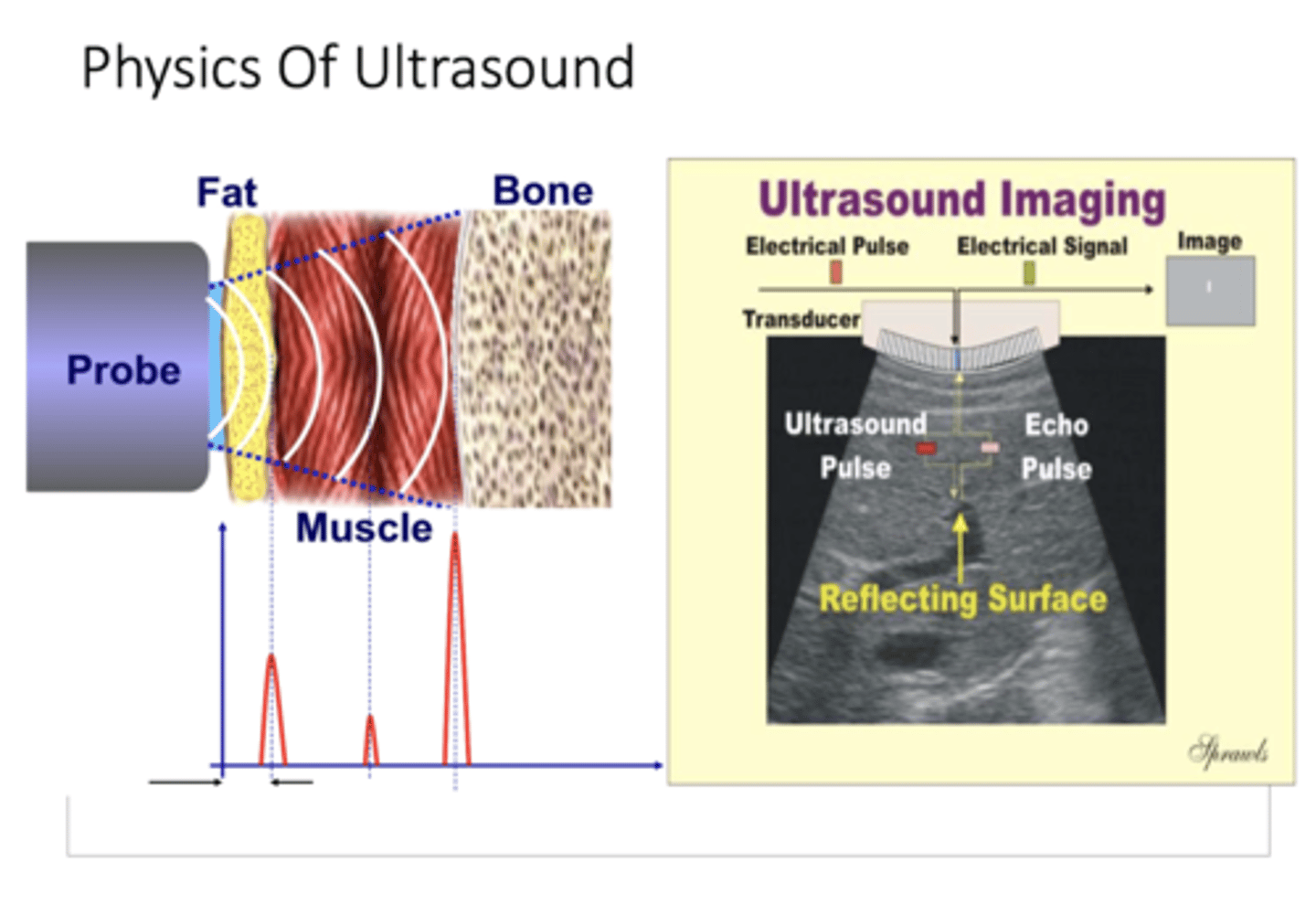 Physics Of Ultrasound

Fat

Bone

Probe

Muscle

Ultrasound Imaging

Electrical Pulse

Electrical Signal

Image

Transducer

Ultrasound Pulse

Echo Pulse

Reflecting Surface

Sprawls